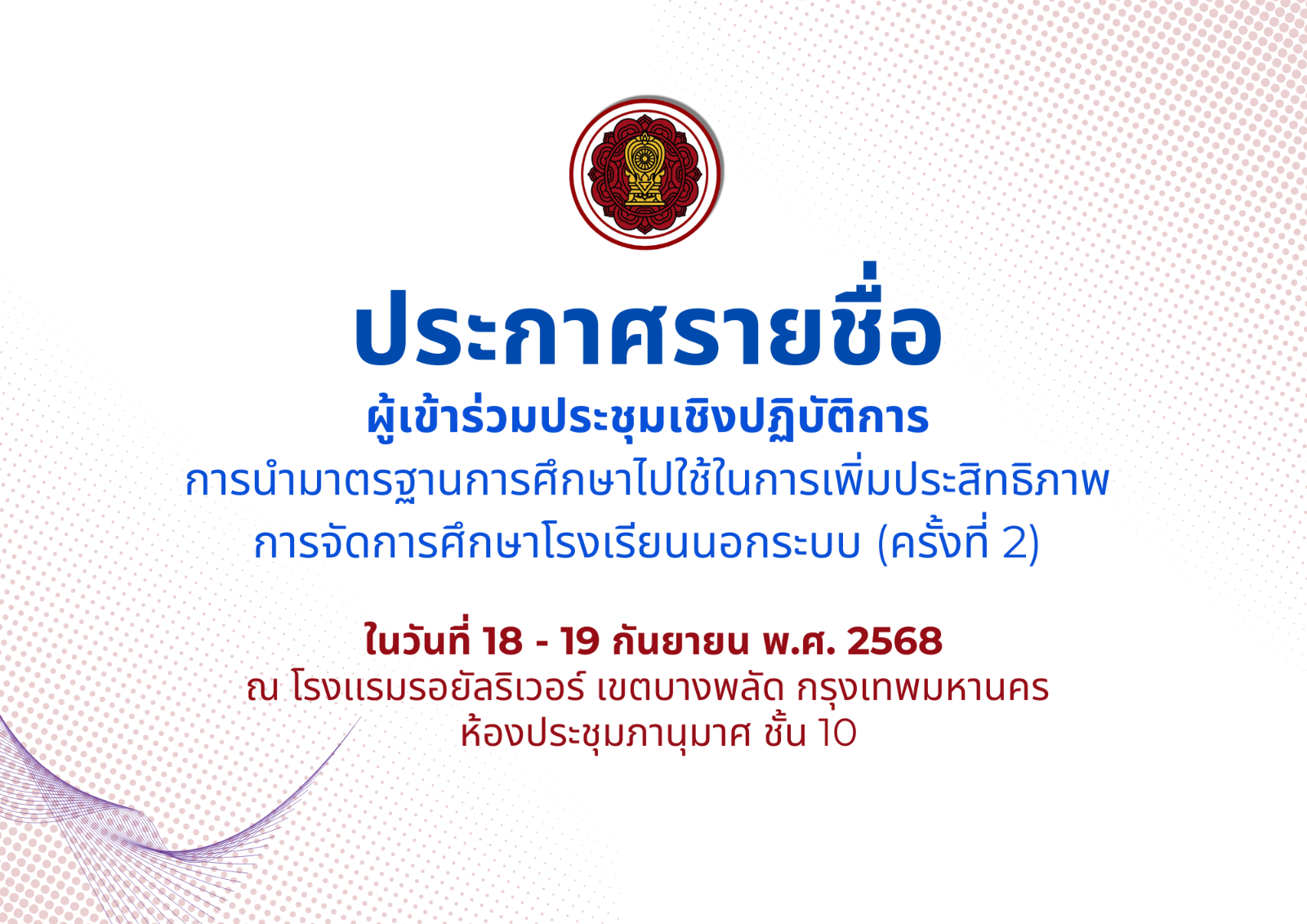 ประกาศรายชื่อ
ผู้เข้าร่วมประชุมเชิงปฏิบัติการ
การนำมาตรฐานการศึกษาไปใช้ในการเพิ่มประสิทธิภาพ
การจัดการศึกษาโรงเรียนนอกระบบ (ครั้งที่ 2)

ในวันที่ 18 - 19 กันยายน พ.ศ. 2568
ณ โรงแรมรอยัลริเวอร์ เขตบางพลัด กรุงเทพมหานคร
ห้องประชุมภานุมาศ ชั้น 10